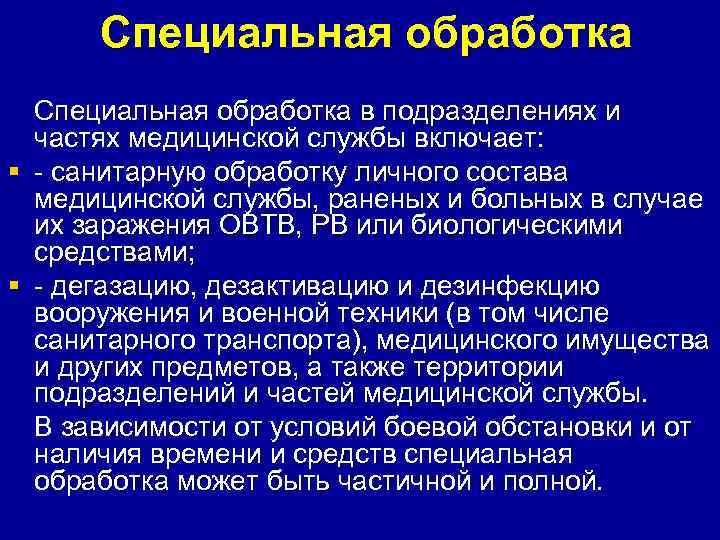 Специальная обработка

Специальная обработка в подразделениях и частях медицинской службы включает:

- санитарную обработку личного состава медицинской службы, раненых и больных в случае их заражения ОВТВ, РВ или биологическими средствами;

- дегазацию, дезактивацию и дезинфекцию вооружения и военной техники (в том числе санитарного транспорта), медицинского имущества и других предметов, а также территории подразделений и частей медицинской службы.

В зависимости от условий боевой обстановки и от наличия времени и средств специальная обработка может быть частичной и полной.